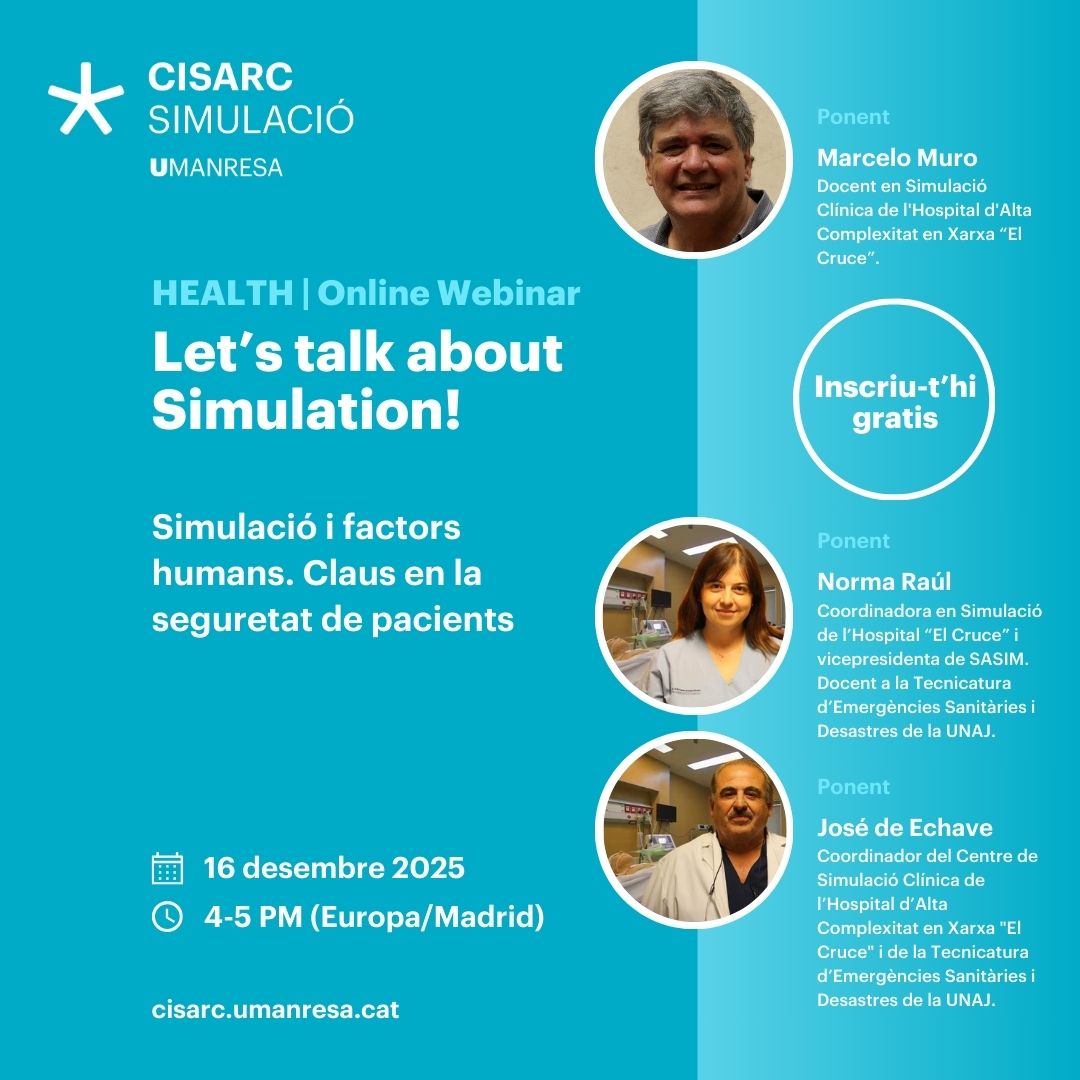 CISARC
SIMULACIÓ
UMANRESA

HEALTH | Online Webinar

Let’s talk about Simulation!

Simulació i factors humans. Claus en la seguretat de pacients

16 desembre 2025

4-5 PM (Europa/Madrid)

cisarc.umanresa.cat

Ponent
Marcelo Muro
Docent en Simulació Clínica de l'Hospital d'Alta Complexitat en Xarxa “El Cruce”.

Inscriu-t’hi gratis

Ponent
Norma Raúl
Coordinadora en Simulació de l’Hospital “El Cruce” i vicepresidenta de SASIM. Docent a la Tecnicatura d’Emergències Sanitàries i Desastres de la UNAJ.

Ponent
José de Echave
Coordinador del Centre de Simulació Clínica de l’Hospital d’Alta Complexitat en Xarxa "El Cruce" i de la Tecnicatura d’Emergències Sanitàries i Desastres de la UNAJ.